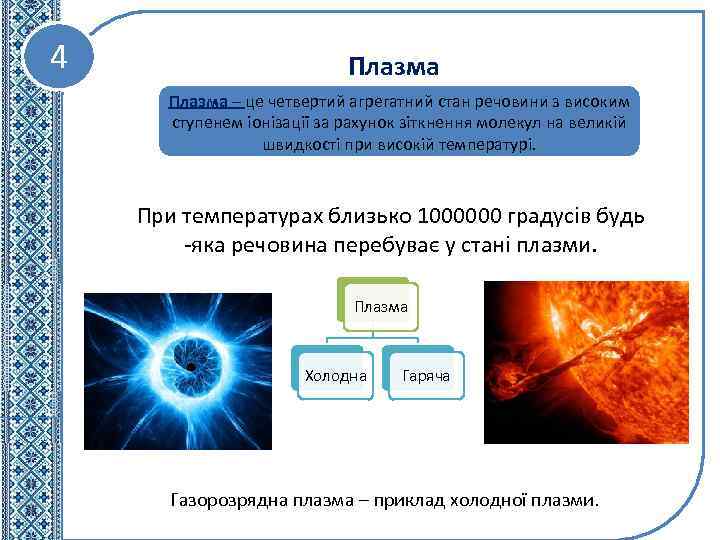 4

Плазма

Плазма – це четвертий агрегатний стан речовини з високим ступенем іонізації за рахунок зіткнення молекул на великій швидкості при високій температурі.

При температурах близько 1000000 градусів будь -яка речовина перебуває у стані плазми.

Плазма

Холодна

Гаряча

Газорозрядна плазма – приклад холодної плазми.